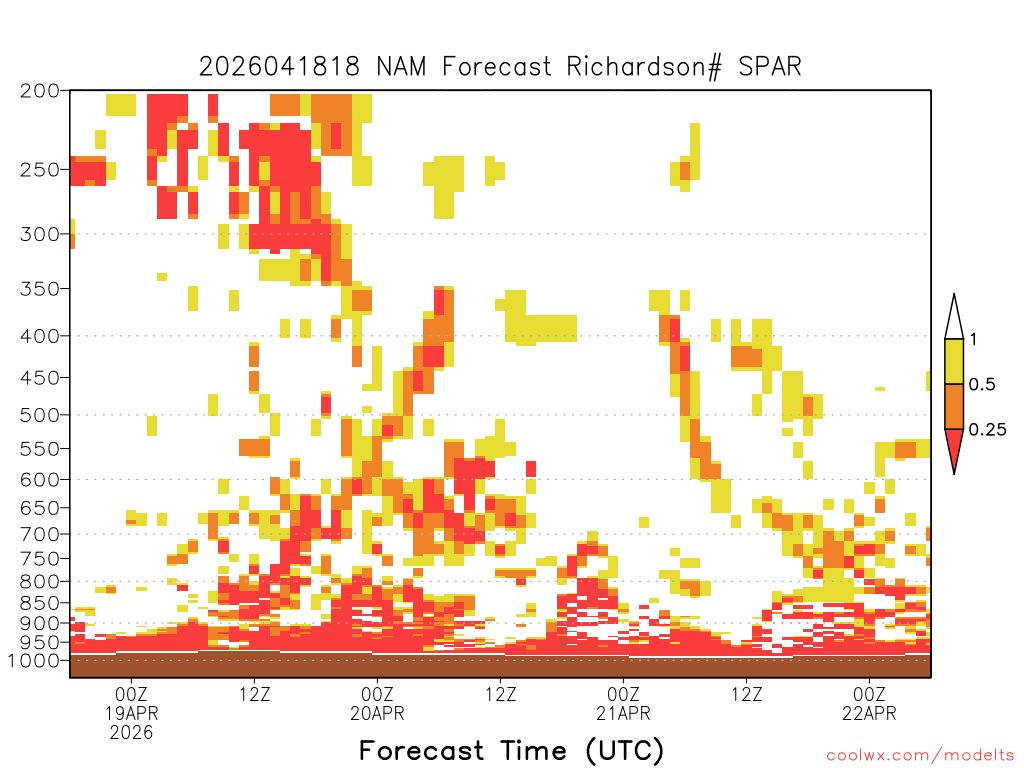 2026041818 NAM Forecast Richardson# SPAR

200
250
300
350
400
450
500
550
600
650
700
750
800
850
900
950
1000

1
0.5
0.25

00Z
19APR
2026
12Z
00Z
20APR
12Z
00Z
21APR
12Z
00Z
22APR

Forecast Time (UTC)

coolwx.com/modelts